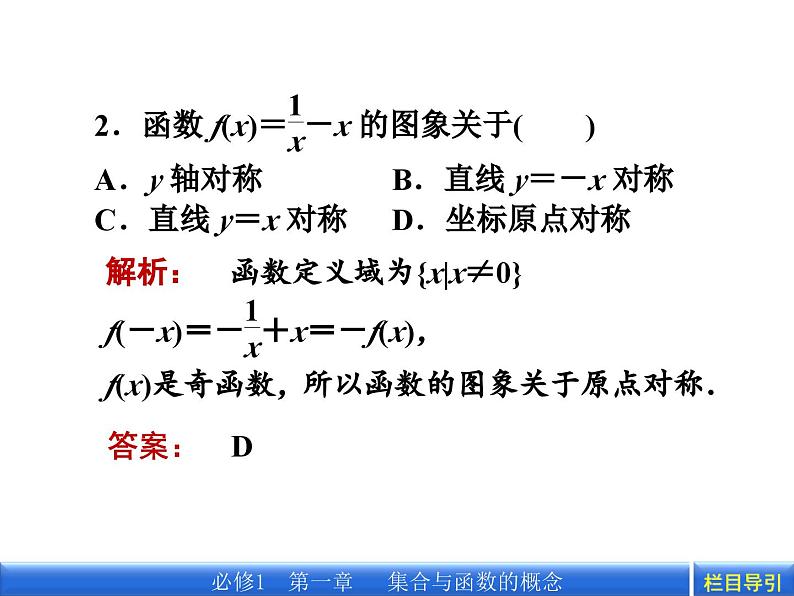 2．函数 $f(x)=\frac{1}{x}-x$ 的图象关于(　　)

A．$y$ 轴对称　　B．直线 $y=-x$ 对称

C．直线 $y=x$ 对称　　D．坐标原点对称

解析：　函数定义域为$\{x|x\neq 0\}$

$f(-x)=-\frac{1}{x}+x=-f(x)$，

$f(x)$是奇函数，所以函数的图象关于原点对称．

答案：　D

必修1　第一章　集合与函数的概念

栏目导引